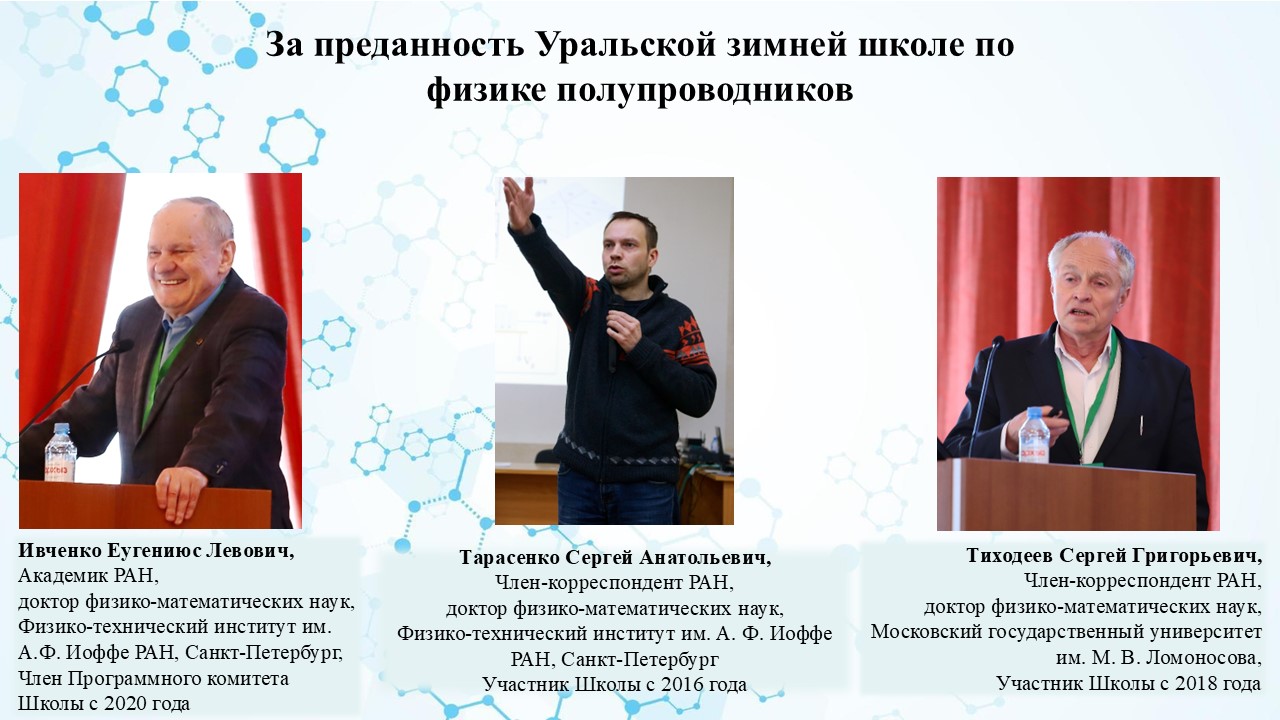 За преданность Уральской зимней школе по физике полупроводников

Ивченко Еугениюс Левович,
Академик РАН,
доктор физико-математических наук,
Физико-технический институт им. А.Ф. Иоффе РАН, Санкт-Петербург,
Член Программного комитета Школы с 2020 года

Тарасенко Сергей Анатольевич,
Член-корреспондент РАН,
доктор физико-математических наук,
Физико-технический институт им. А. Ф. Иоффе РАН, Санкт-Петербург
Участник Школы с 2016 года

Тиходеев Сергей Григорьевич,
Член-корреспондент РАН,
доктор физико-математических наук,
Московский государственный университет им. М. В. Ломоносова,
Участник Школы с 2018 года